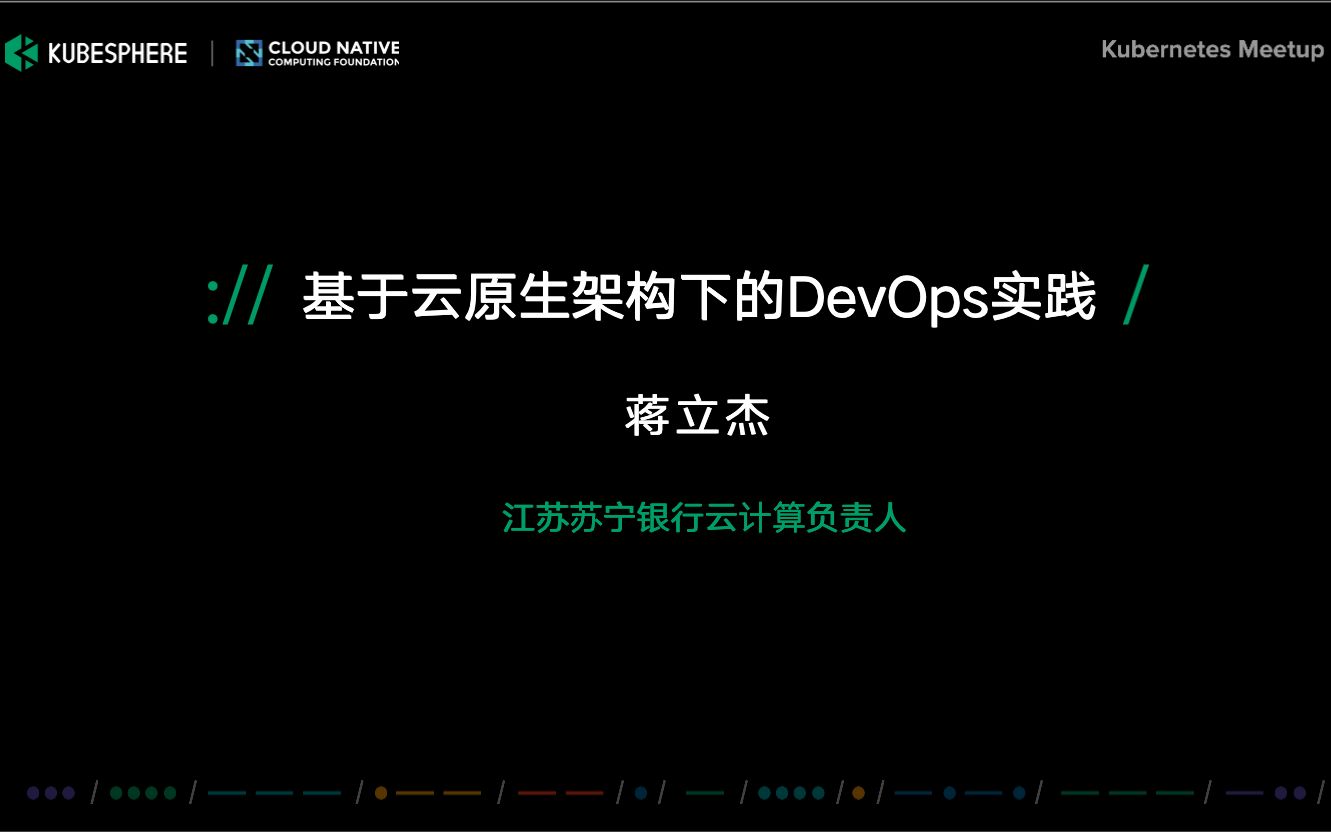 KUBESPHERE | CLOUD NATIVE COMPUTING FOUNDATION

Kubernetes Meetup

:// 基于云原生架构下的DevOps实践 /

蒋立杰

江苏苏宁银行云计算负责人